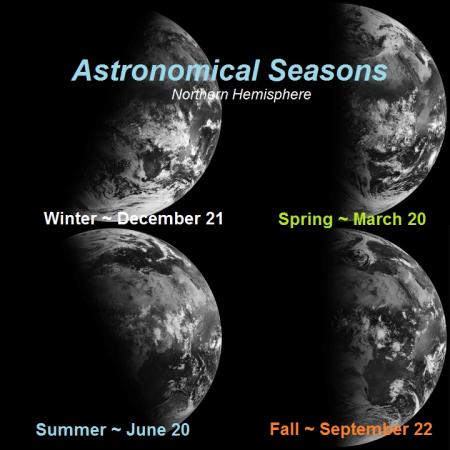 Astronomical Seasons
Northern Hemisphere

Winter ~ December 21

Spring ~ March 20

Summer ~ June 20

Fall ~ September 22